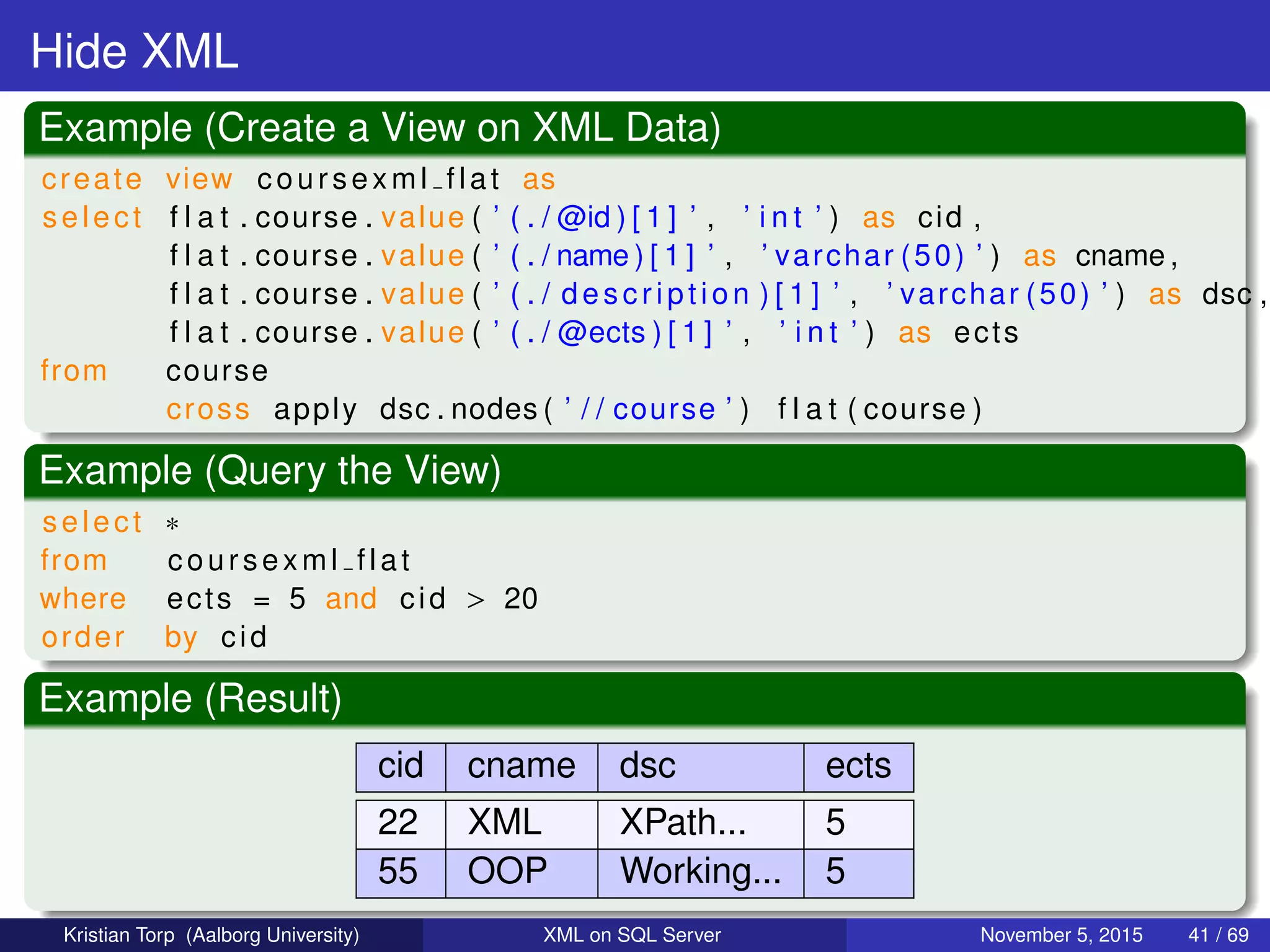 Hide XML

Example (Create a View on XML Data)

create view coursexml_flat as
select flat.course.value('(./@id)[1]', 'int') as cid,
       flat.course.value('(./name)[1]', 'varchar(50)') as cname,
       flat.course.value('(./description)[1]', 'varchar(50)') as dsc,
       flat.course.value('(./@ects)[1]', 'int') as ects
from   course
       cross apply dsc.nodes('//course') flat(course)

Example (Query the View)

select *
from   coursexml_flat
where  ects = 5 and cid > 20
order  by cid

Example (Result)

| cid | cname | dsc | ects |
|---|---|---|---|
| 22 | XML | XPath... | 5 |
| 55 | OOP | Working... | 5 |

Kristian Torp (Aalborg University) XML on SQL Server November 5, 2015 41 / 69